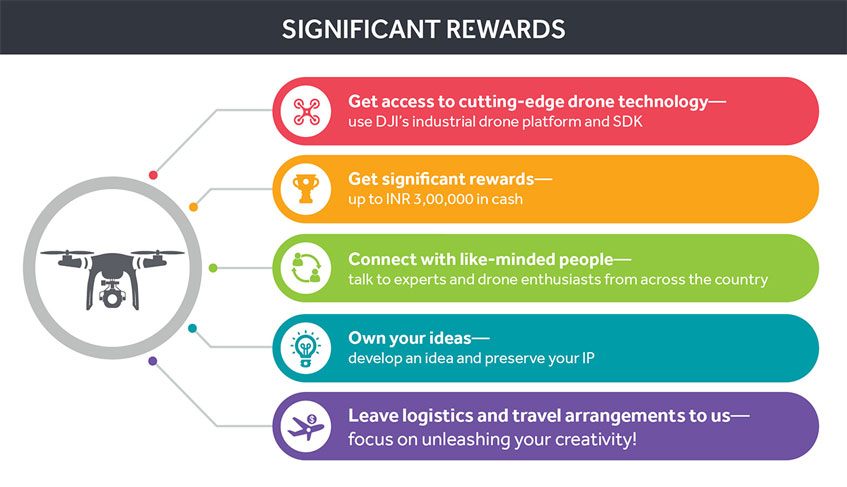 SIGNIFICANT REWARDS

Get access to cutting-edge drone technology—
use DJI's industrial drone platform and SDK

Get significant rewards—
up to INR 3,00,000 in cash

Connect with like-minded people—
talk to experts and drone enthusiasts from across the country

Own your ideas—
develop an idea and preserve your IP

Leave logistics and travel arrangements to us—
focus on unleashing your creativity!